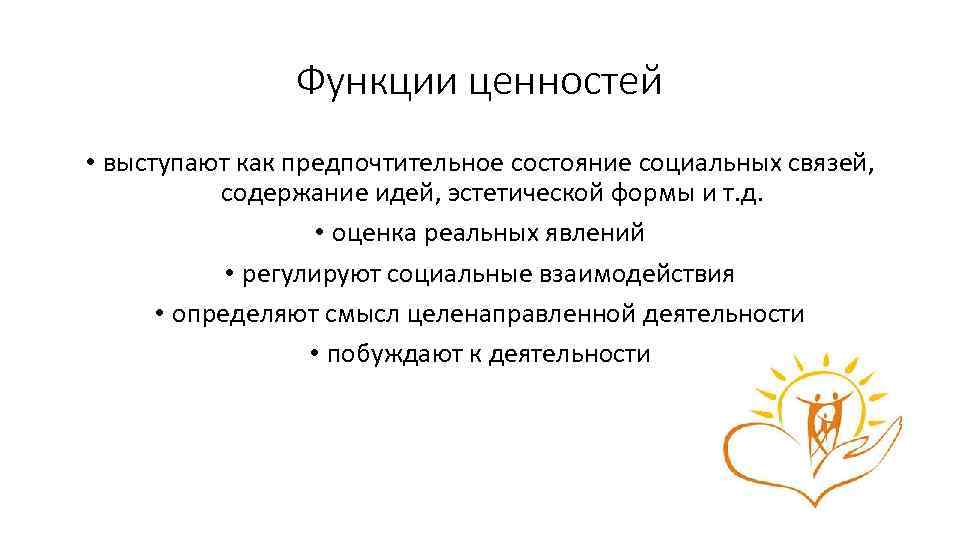 Функции ценностей

• выступают как предпочтительное состояние социальных связей, содержание идей, эстетической формы и т.д.

• оценка реальных явлений

• регулируют социальные взаимодействия

• определяют смысл целенаправленной деятельности

• побуждают к деятельности